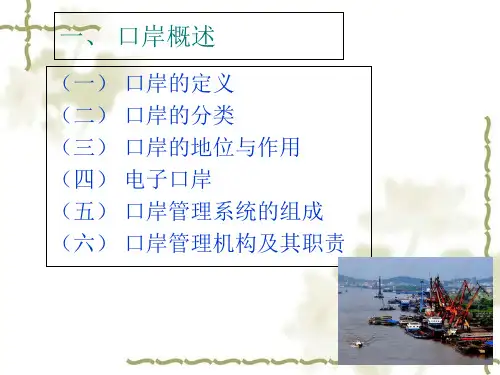 一、 口岸概述

（一） 口岸的定义
（二） 口岸的分类
（三） 口岸的地位与作用
（四） 电子口岸
（五） 口岸管理系统的组成
（六） 口岸管理机构及其职责